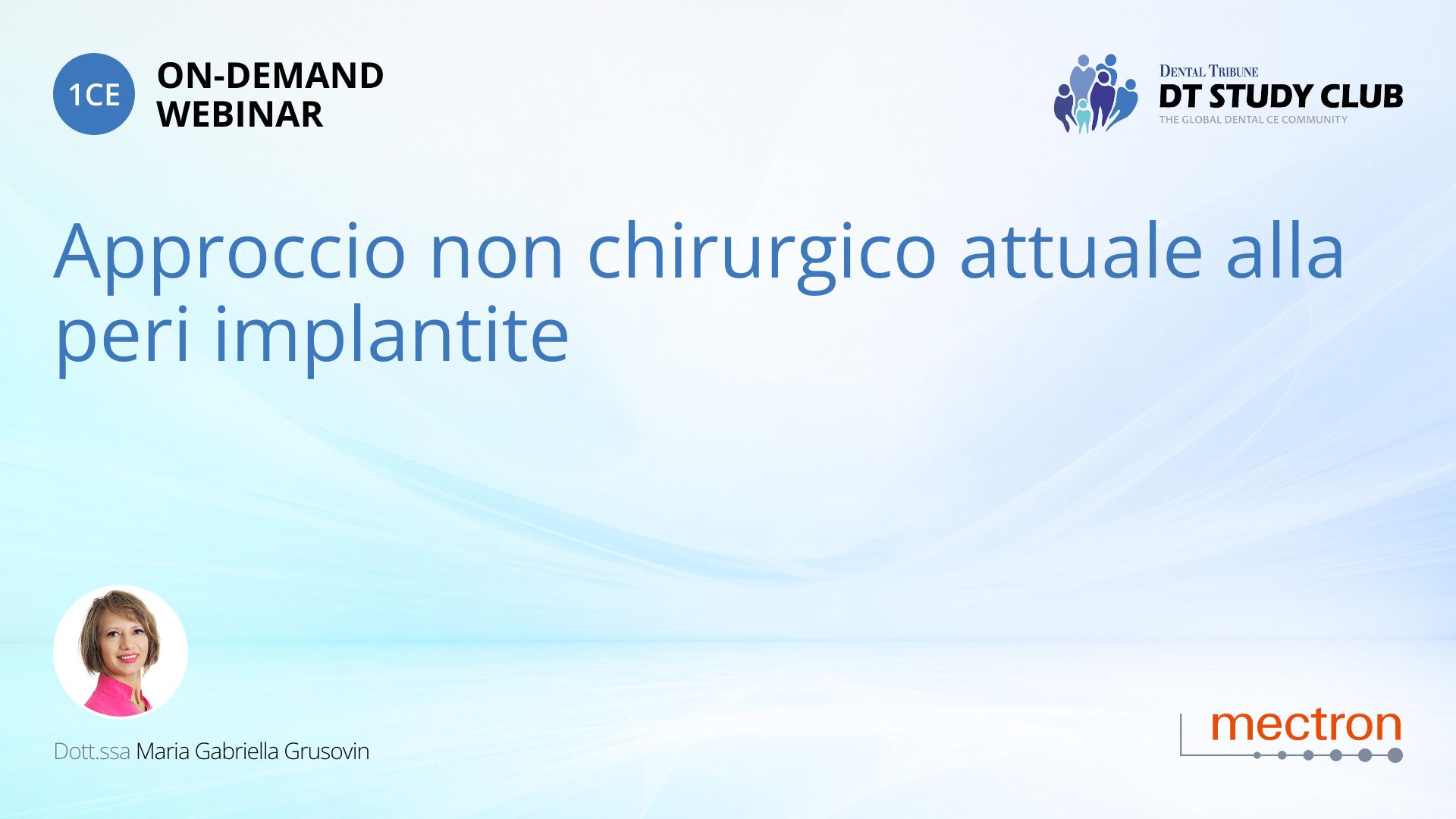 1CE
ON-DEMAND
WEBINAR

DENTAL TRIBUNE
DT STUDY CLUB
THE GLOBAL DENTAL CE COMMUNITY

Approccio non chirurgico attuale alla peri implantite

Dott.ssa Maria Gabriella Grusovin

mectron